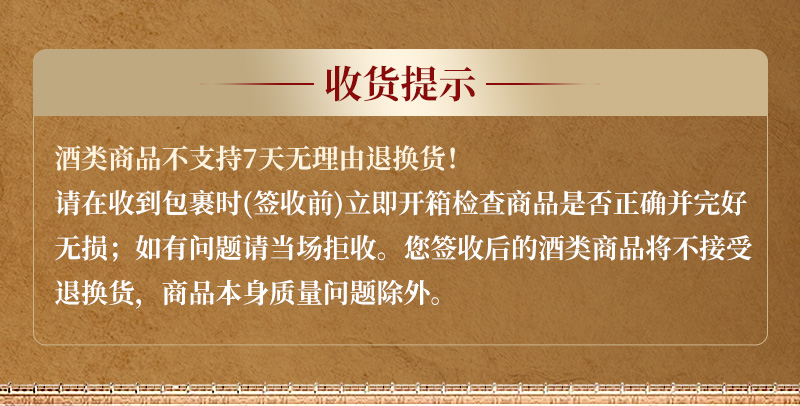 收货提示

酒类商品不支持7天无理由退换货！
请在收到包裹时(签收前)立即开箱检查商品是否正确并完好无损；如有问题请当场拒收。您签收后的酒类商品将不接受退换货，商品本身质量问题除外。